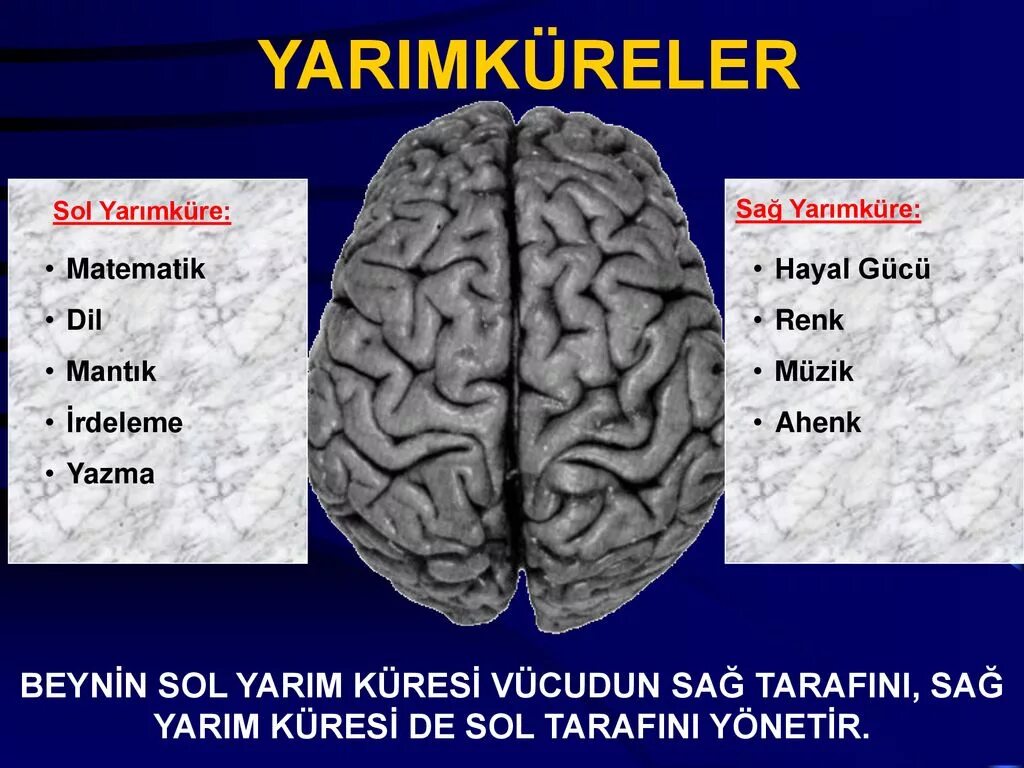 YARIMKÜRELER

Sol Yarımküre:

• Matematik
• Dil
• Mantık
• İrdeleme
• Yazma

Sağ Yarımküre:

• Hayal Gücü
• Renk
• Müzik
• Ahenk

BEYNİN SOL YARIM KÜRESİ VÜCUDUN SAĞ TARAFINI, SAĞ YARIM KÜRESİ DE SOL TARAFINI YÖNETİR.